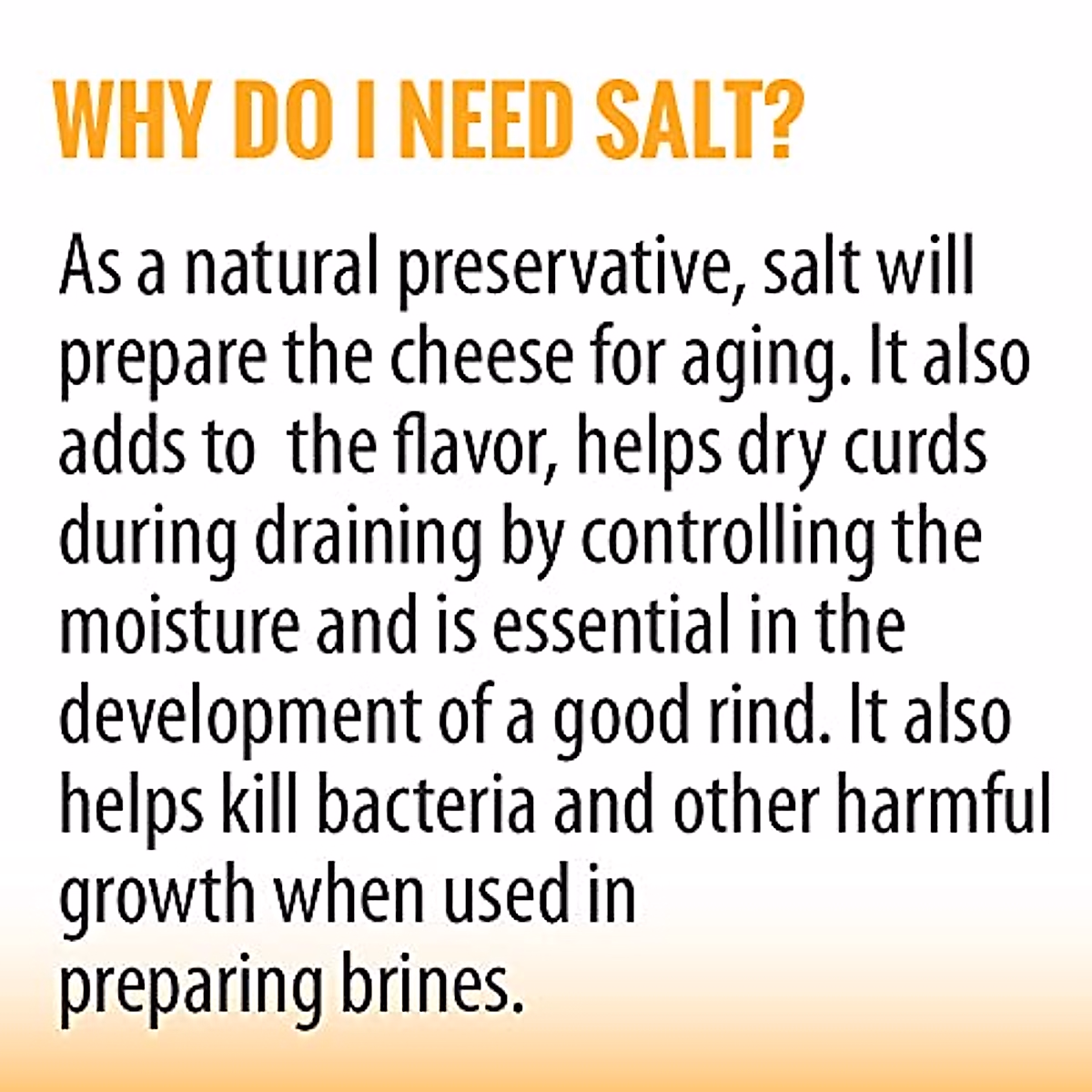 WHY DO I NEED SALT?

As a natural preservative, salt will prepare the cheese for aging. It also adds to the flavor, helps dry curds during draining by controlling the moisture and is essential in the development of a good rind. It also helps kill bacteria and other harmful growth when used in preparing brines.